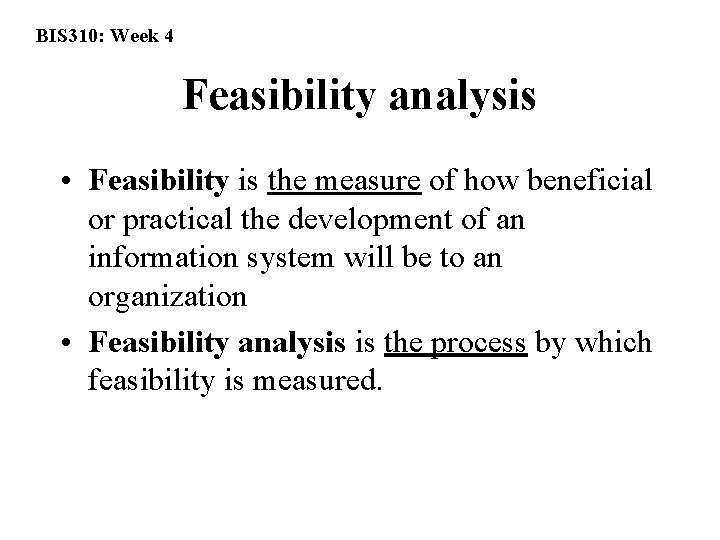 BIS310: Week 4

Feasibility analysis

• Feasibility is the measure of how beneficial or practical the development of an information system will be to an organization

• Feasibility analysis is the process by which feasibility is measured.